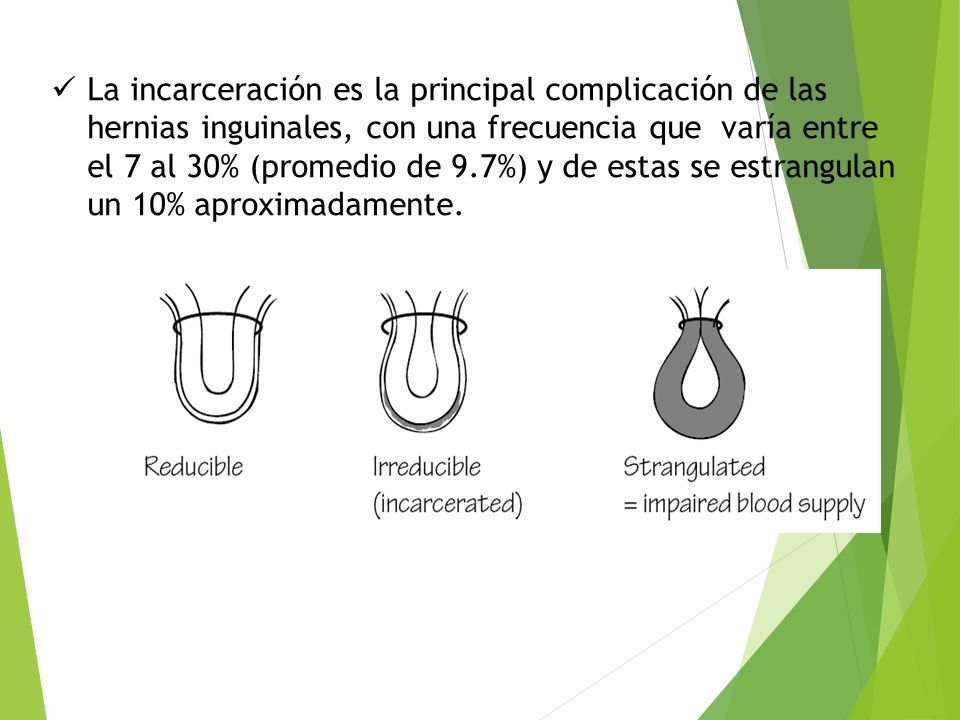 ✓ La incarceración es la principal complicación de las hernias inguinales, con una frecuencia que varía entre el 7 al 30% (promedio de 9.7%) y de estas se estrangulan un 10% aproximadamente.

Reducible

Irreducible
(incarcerated)

Strangulated
= impaired blood supply